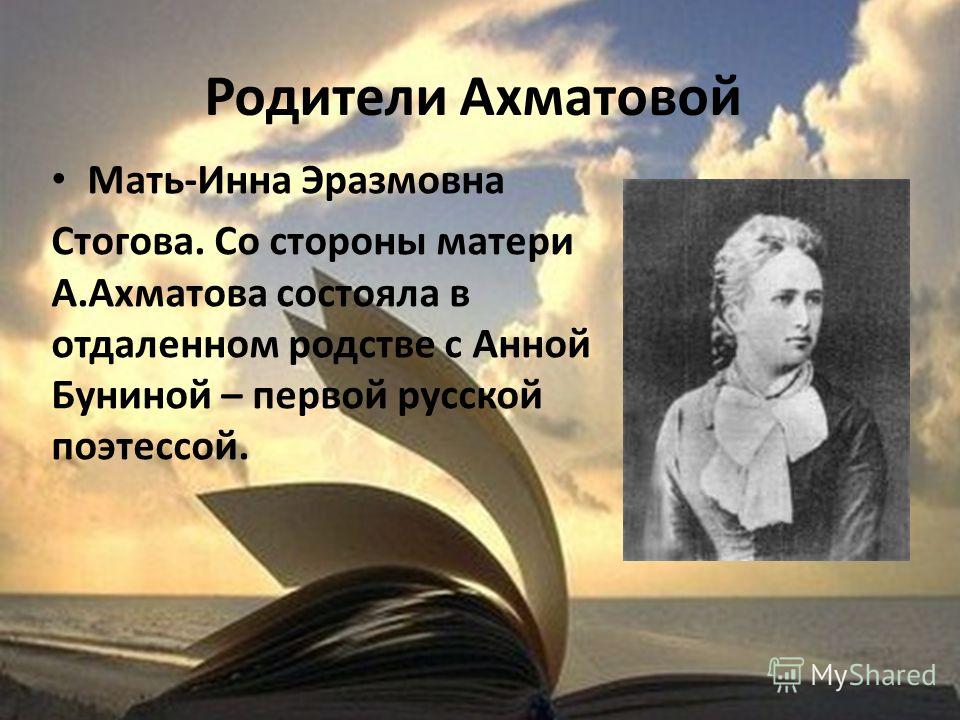 Родители Ахматовой

• Мать-Инна Эразмовна Стогова. Со стороны матери А.Ахматова состояла в отдаленном родстве с Анной Буниной – первой русской поэтессой.

MyShared